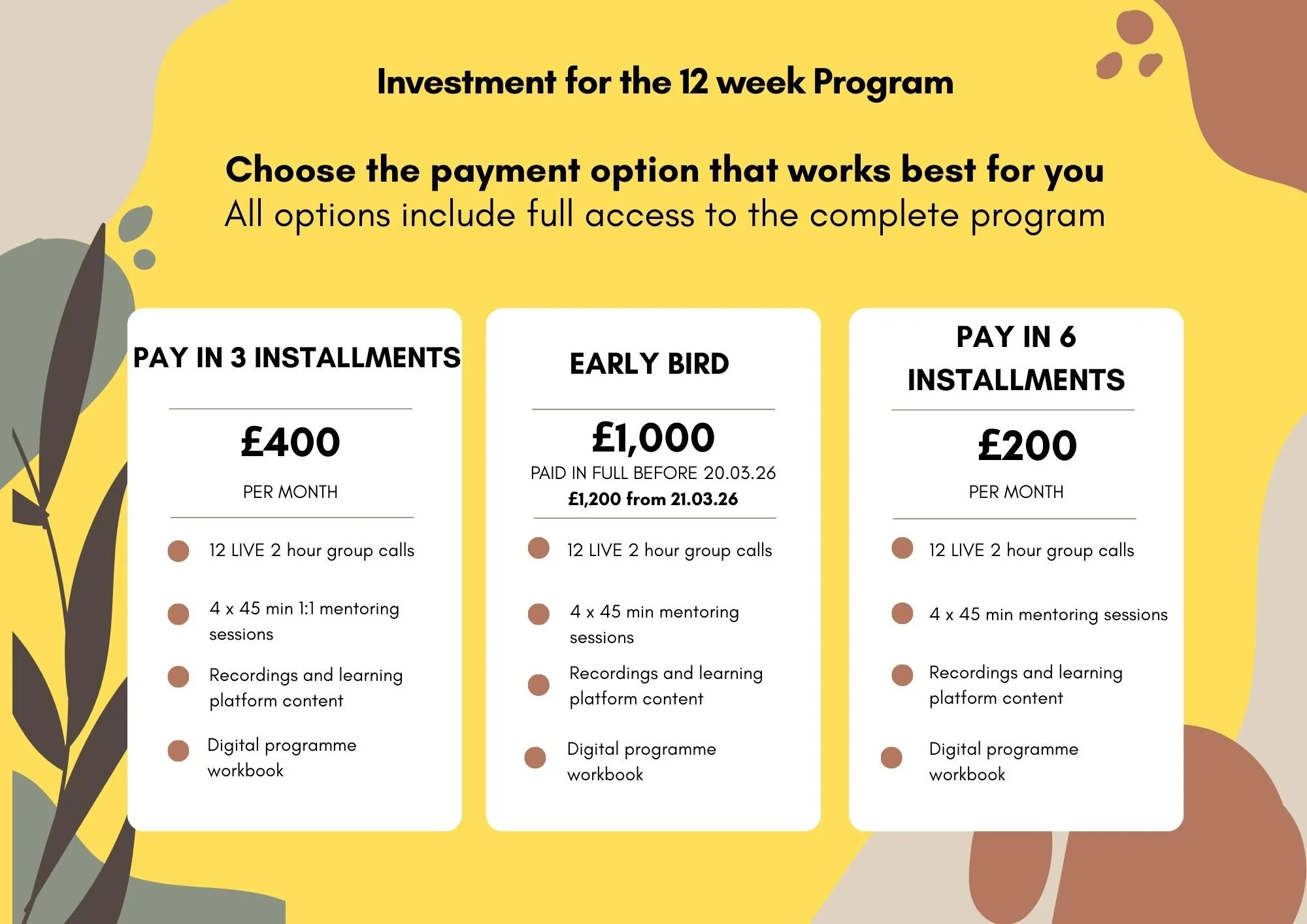 Investment for the 12 week Program

Choose the payment option that works best for you
All options include full access to the complete program

PAY IN 3 INSTALLMENTS

£400

PER MONTH

12 LIVE 2 hour group calls

4 x 45 min 1:1 mentoring sessions

Recordings and learning platform content

Digital programme workbook

EARLY BIRD

£1,000

PAID IN FULL BEFORE 20.03.26
£1,200 from 21.03.26

12 LIVE 2 hour group calls

4 x 45 min mentoring sessions

Recordings and learning platform content

Digital programme workbook

PAY IN 6 INSTALLMENTS

£200

PER MONTH

12 LIVE 2 hour group calls

4 x 45 min mentoring sessions

Recordings and learning platform content

Digital programme workbook